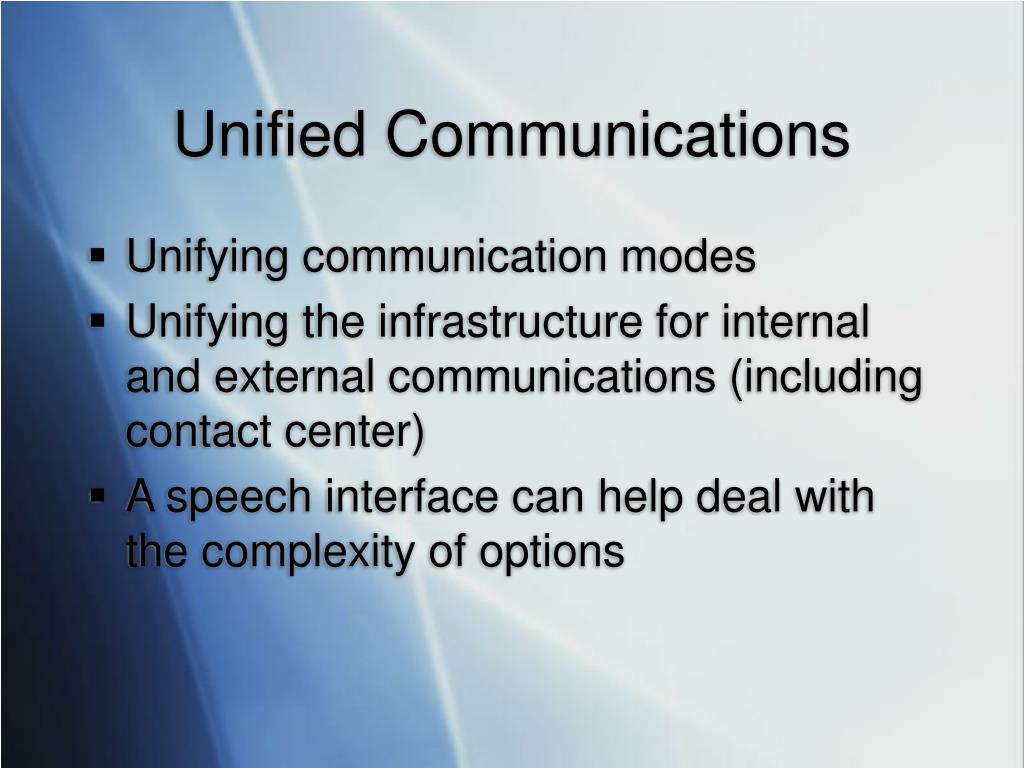 Unified Communications

▪ Unifying communication modes
▪ Unifying the infrastructure for internal and external communications (including contact center)
▪ A speech interface can help deal with the complexity of options